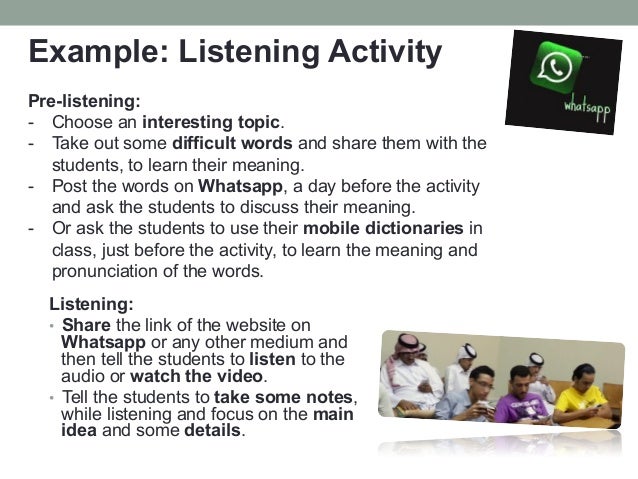 Example: Listening Activity

whatsapp

Pre-listening:
- Choose an interesting topic.
- Take out some difficult words and share them with the students, to learn their meaning.
- Post the words on Whatsapp, a day before the activity and ask the students to discuss their meaning.
- Or ask the students to use their mobile dictionaries in class, just before the activity, to learn the meaning and pronunciation of the words.

Listening:
• Share the link of the website on Whatsapp or any other medium and then tell the students to listen to the audio or watch the video.
• Tell the students to take some notes, while listening and focus on the main idea and some details.